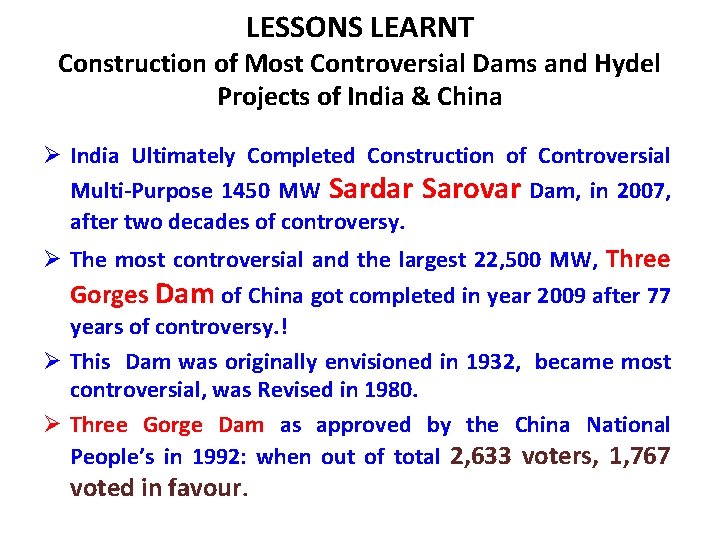 LESSONS LEARNT
Construction of Most Controversial Dams and Hydel Projects of India & China

➢ India Ultimately Completed Construction of Controversial Multi-Purpose 1450 MW Sardar Sarovar Dam, in 2007, after two decades of controversy.

➢ The most controversial and the largest 22,500 MW, Three Gorges Dam of China got completed in year 2009 after 77 years of controversy.!

➢ This Dam was originally envisioned in 1932, became most controversial, was Revised in 1980.

➢ Three Gorge Dam as approved by the China National People's in 1992: when out of total 2,633 voters, 1,767 voted in favour.